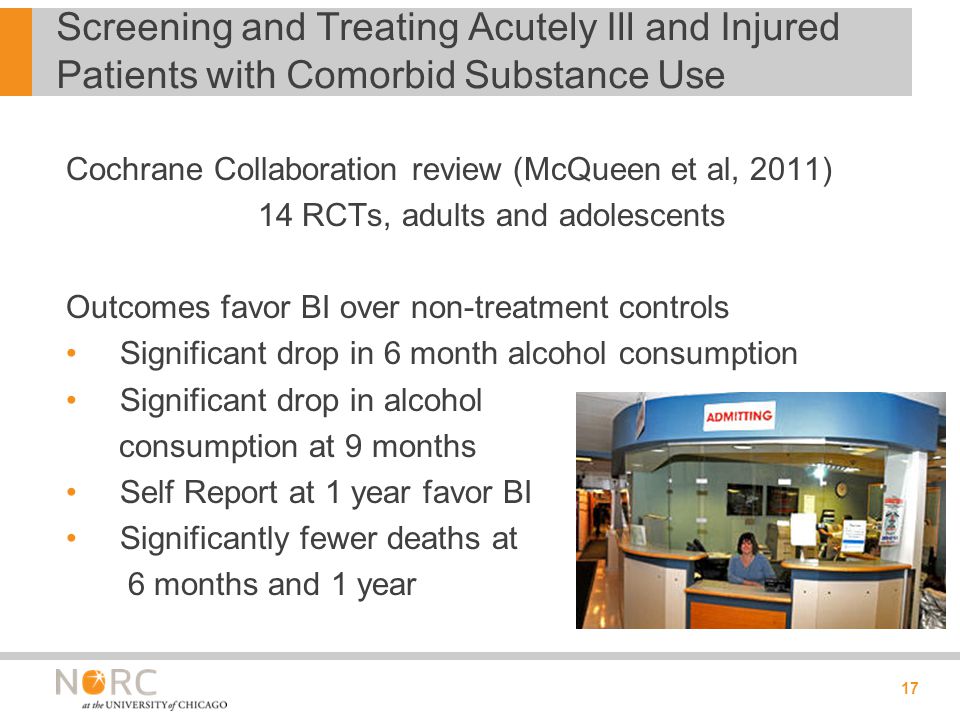 Screening and Treating Acutely Ill and Injured Patients with Comorbid Substance Use

Cochrane Collaboration review (McQueen et al, 2011)
14 RCTs, adults and adolescents

Outcomes favor BI over non-treatment controls
• Significant drop in 6 month alcohol consumption
• Significant drop in alcohol consumption at 9 months
• Self Report at 1 year favor BI
• Significantly fewer deaths at 6 months and 1 year

ADMITTING

NORC at the UNIVERSITY of CHICAGO

17